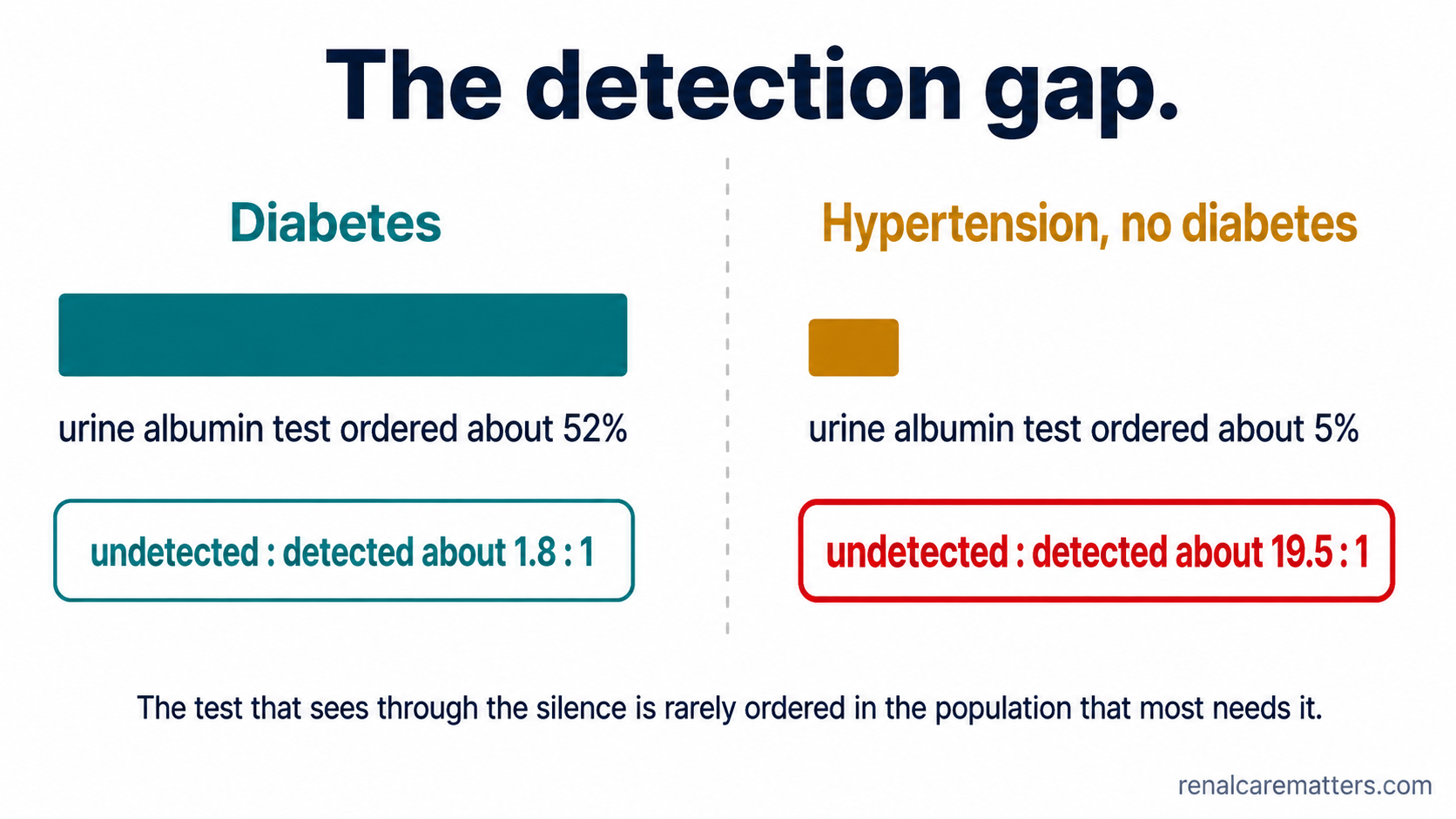 The detection gap.

Diabetes

urine albumin test ordered about 52%

undetected : detected about 1.8 : 1

Hypertension, no diabetes

urine albumin test ordered about 5%

undetected : detected about 19.5 : 1

The test that sees through the silence is rarely ordered in the population that most needs it.

renalcarematters.com